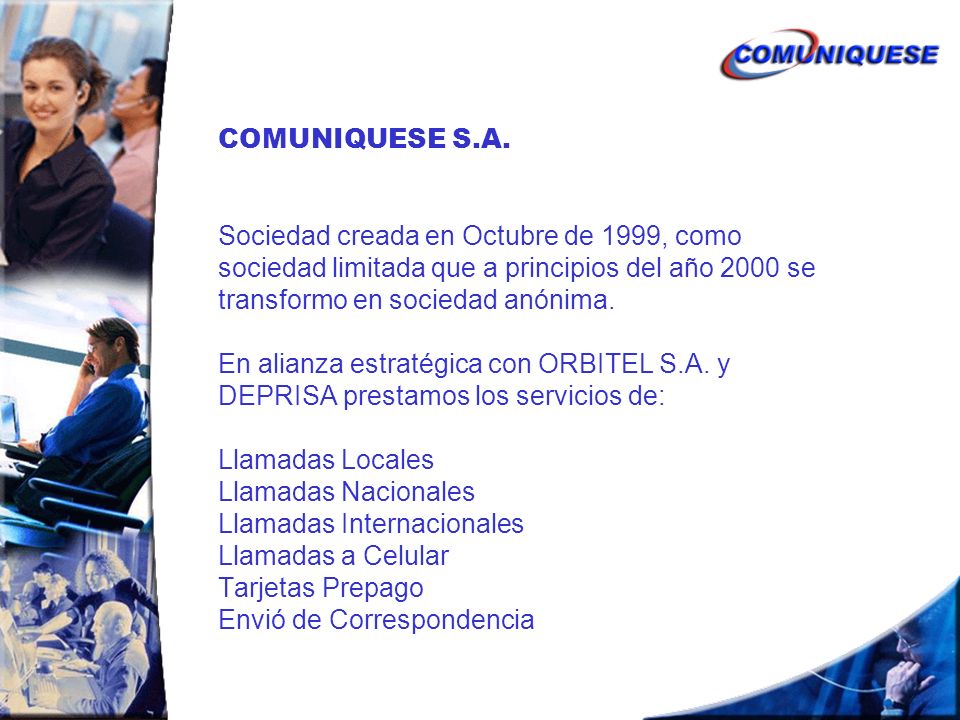 COMUNIQUESE

COMUNIQUESE S.A.

Sociedad creada en Octubre de 1999, como sociedad limitada que a principios del año 2000 se transformo en sociedad anónima.

En alianza estratégica con ORBITEL S.A. y DEPRISA prestamos los servicios de:

Llamadas Locales
Llamadas Nacionales
Llamadas Internacionales
Llamadas a Celular
Tarjetas Prepago
Envió de Correspondencia